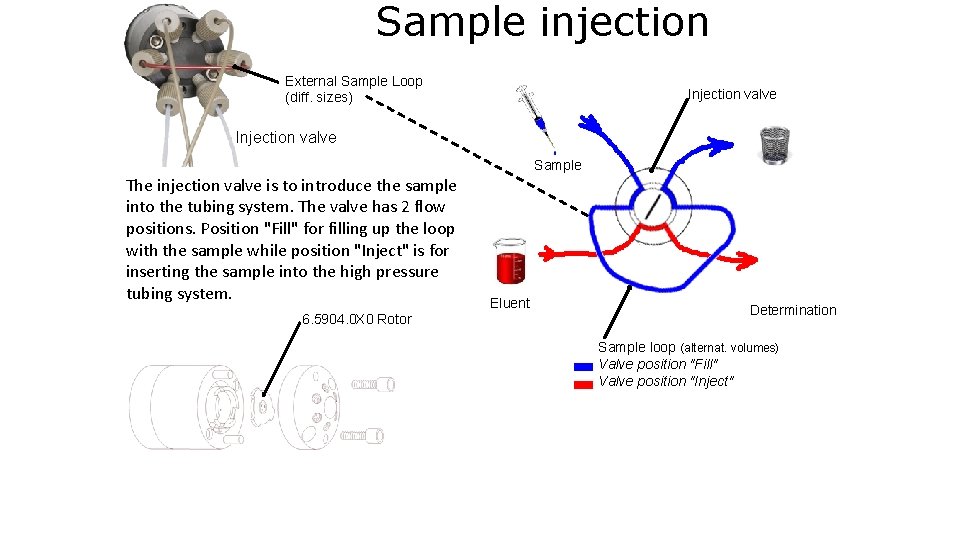 Sample injection

External Sample Loop
(diff. sizes)

Injection valve

The injection valve is to introduce the sample into the tubing system. The valve has 2 flow positions. Position "Fill" for filling up the loop with the sample while position "Inject" is for inserting the sample into the high pressure tubing system.

6.5904.0X0 Rotor

Injection valve

Sample

Eluent

Determination

Sample loop (alternat. volumes)
Valve position "Fill"
Valve position "Inject"